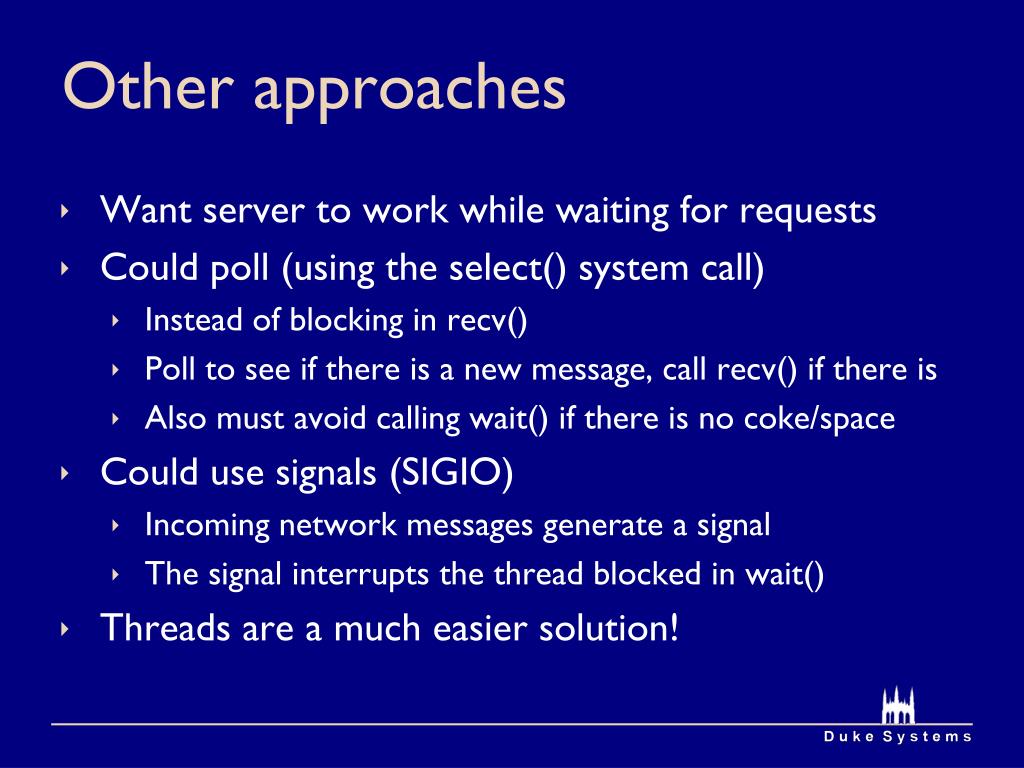 Other approaches

‣ Want server to work while waiting for requests
‣ Could poll (using the select() system call)
  ‣ Instead of blocking in recv()
  ‣ Poll to see if there is a new message, call recv() if there is
  ‣ Also must avoid calling wait() if there is no coke/space
‣ Could use signals (SIGIO)
  ‣ Incoming network messages generate a signal
  ‣ The signal interrupts the thread blocked in wait()
‣ Threads are a much easier solution!

Duke Systems